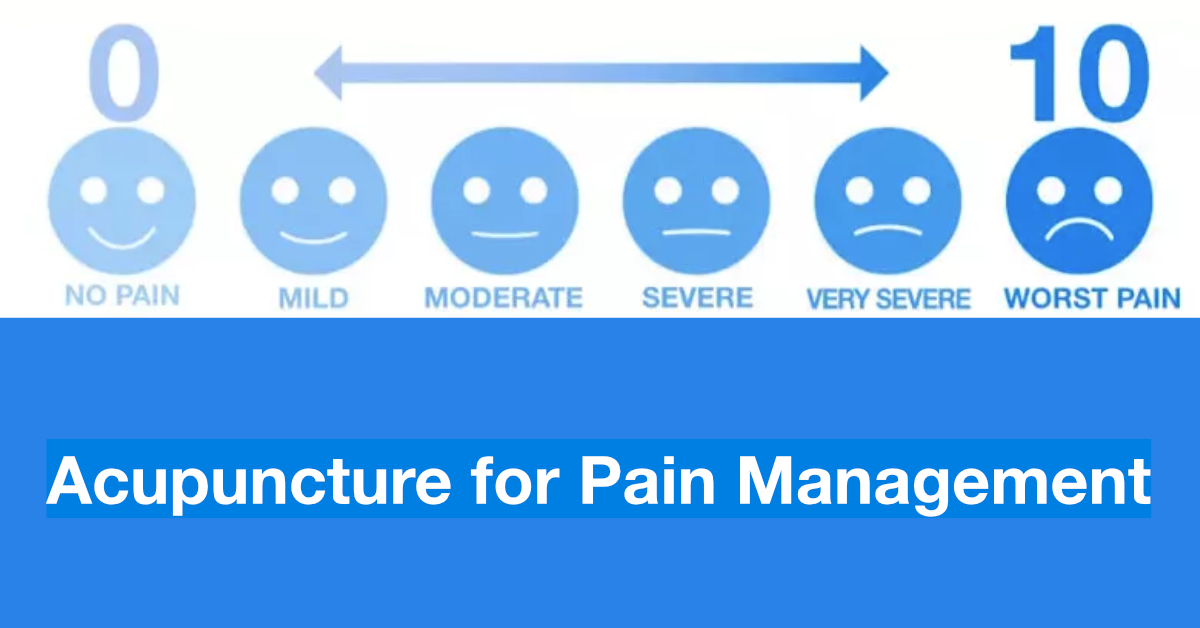 0

10

NO PAIN

MILD

MODERATE

SEVERE

VERY SEVERE

WORST PAIN

Acupuncture for Pain Management